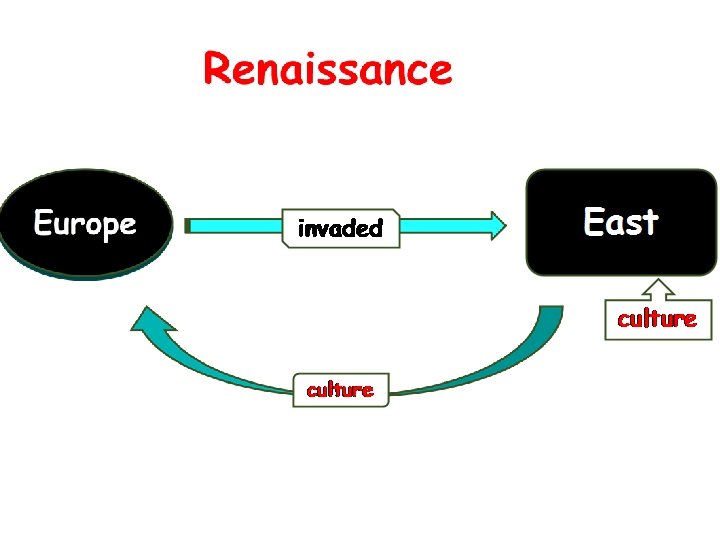 Renaissance

Europe

invaded

East

culture

culture